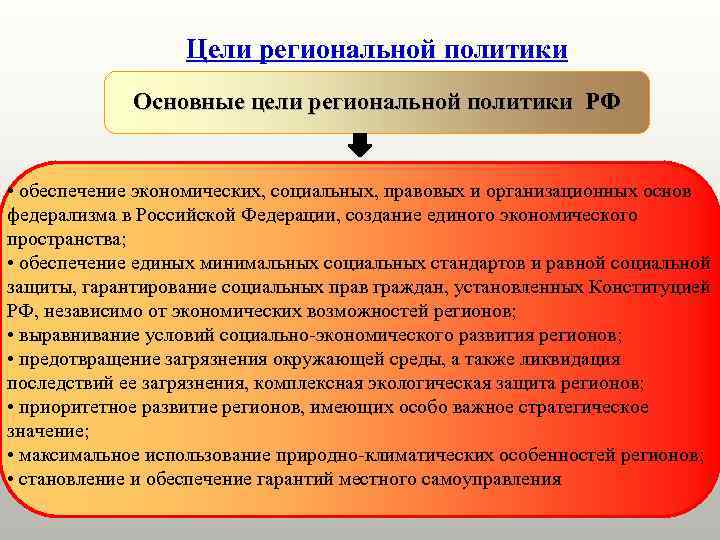 Цели региональной политики

Основные цели региональной политики РФ

• обеспечение экономических, социальных, правовых и организационных основ федерализма в Российской Федерации, создание единого экономического пространства;
• обеспечение единых минимальных социальных стандартов и равной социальной защиты, гарантирование социальных прав граждан, установленных Конституцией РФ, независимо от экономических возможностей регионов;
• выравнивание условий социально-экономического развития регионов;
• предотвращение загрязнения окружающей среды, а также ликвидация последствий ее загрязнения, комплексная экологическая защита регионов;
• приоритетное развитие регионов, имеющих особо важное стратегическое значение;
• максимальное использование природно-климатических особенностей регионов;
• становление и обеспечение гарантий местного самоуправления